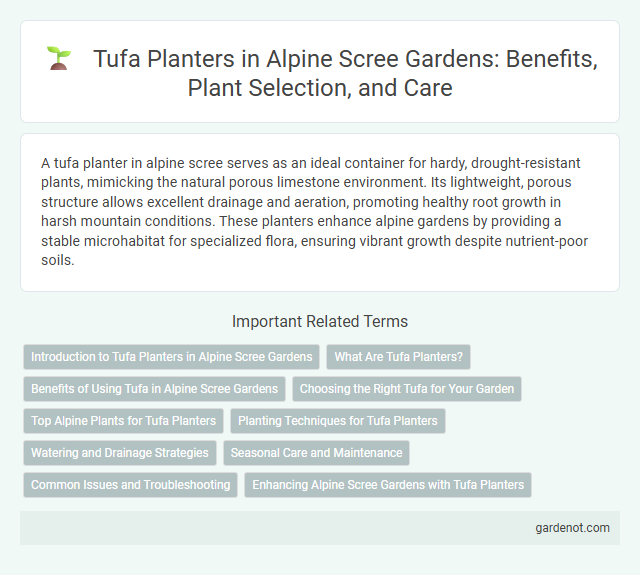 Tufa Planters in Alpine Scree Gardens: Benefits, Plant Selection, and Care

A tufa planter in alpine scree serves as an ideal container for hardy, drought-resistant plants, mimicking the natural porous limestone environment. Its lightweight, porous structure allows excellent drainage and aeration, promoting healthy root growth in harsh mountain conditions. These planters enhance alpine gardens by providing a stable microhabitat for specialized flora, ensuring vibrant growth despite nutrient-poor soils.

Important Related Terms

Introduction to Tufa Planters in Alpine Scree Gardens

What Are Tufa Planters?

Benefits of Using Tufa in Alpine Scree Gardens

Choosing the Right Tufa for Your Garden

Top Alpine Plants for Tufa Planters

Planting Techniques for Tufa Planters

Watering and Drainage Strategies

Seasonal Care and Maintenance

Common Issues and Troubleshooting

Enhancing Alpine Scree Gardens with Tufa Planters

gardenot.com